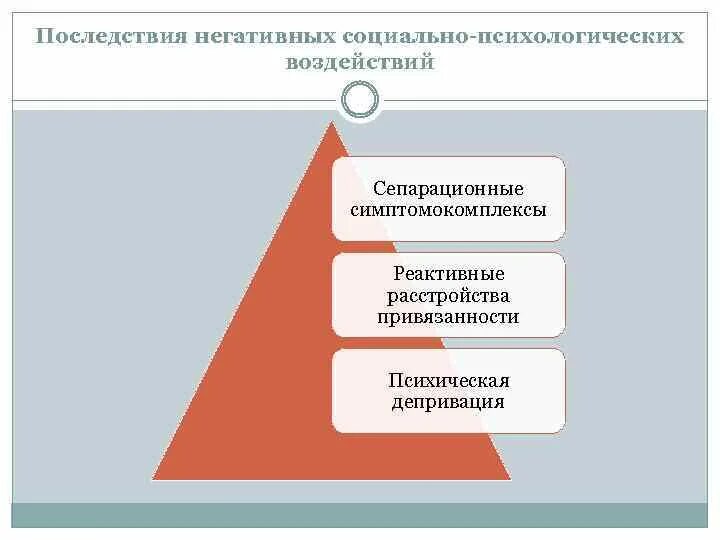 Последствия негативных социально-психологических воздействий

Сепарационные симптомокомплексы

Реактивные расстройства привязанности

Психическая депривация